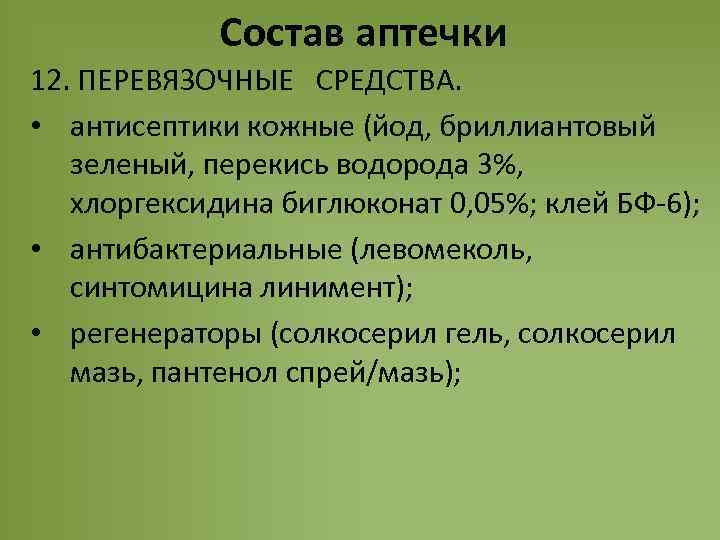 Состав аптечки

12. ПЕРЕВЯЗОЧНЫЕ СРЕДСТВА.

• антисептики кожные (йод, бриллиантовый зеленый, перекись водорода 3%, хлоргексидина биглюконат 0,05%; клей БФ-6);

• антибактериальные (левомеколь, синтомицина линимент);

• регенераторы (солкосерил гель, солкосерил мазь, пантенол спрей/мазь);